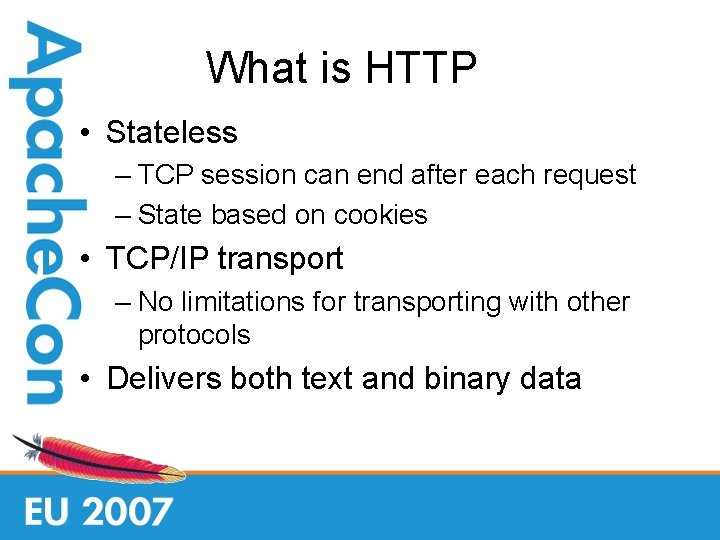 ApacheCon

What is HTTP

• Stateless
– TCP session can end after each request
– State based on cookies
• TCP/IP transport
– No limitations for transporting with other protocols
• Delivers both text and binary data

EU 2007